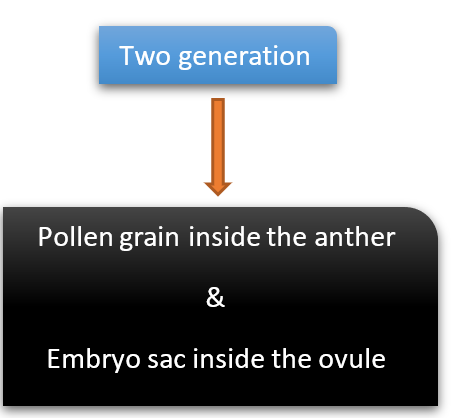 Two generation

Pollen grain inside the anther

&

Embryo sac inside the ovule